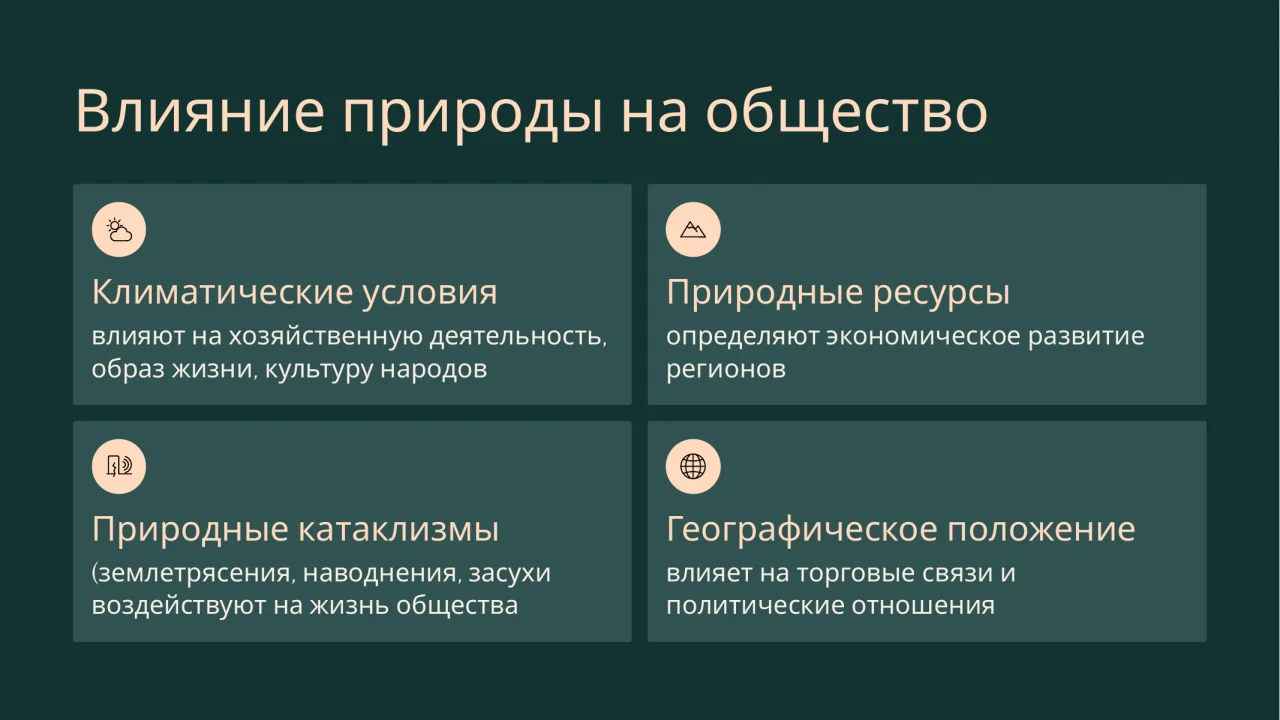 Влияние природы на общество

Климатические условия
влияют на хозяйственную деятельность, образ жизни, культуру народов

Природные ресурсы
определяют экономическое развитие регионов

Природные катаклизмы
(землетрясения, наводнения, засухи воздействуют на жизнь общества

Географическое положение
влияет на торговые связи и политические отношения